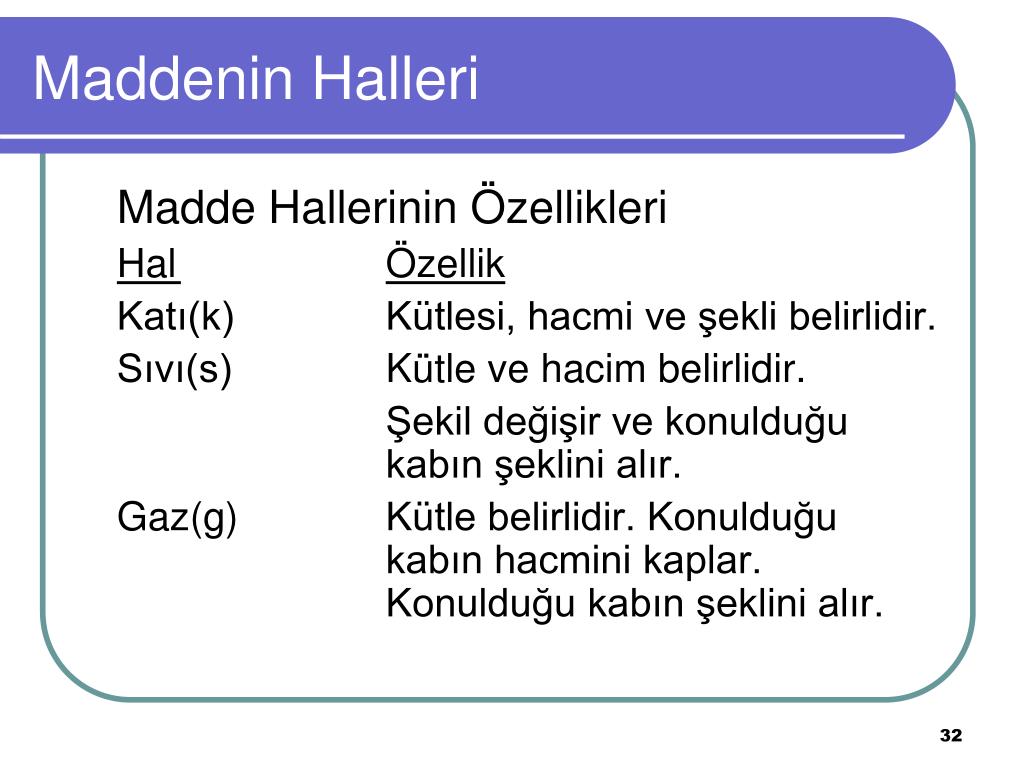 Maddenin Halleri

Madde Hallerinin Özellikleri

| Hal | Özellik |
|---|---|
| Katı(k) | Kütlesi, hacmi ve şekli belirlidir. |
| Sıvı(s) | Kütle ve hacim belirlidir. Şekil değişir ve konulduğu kabın şeklini alır. |
| Gaz(g) | Kütle belirlidir. Konulduğu kabın hacmini kaplar. Konulduğu kabın şeklini alır. |

32